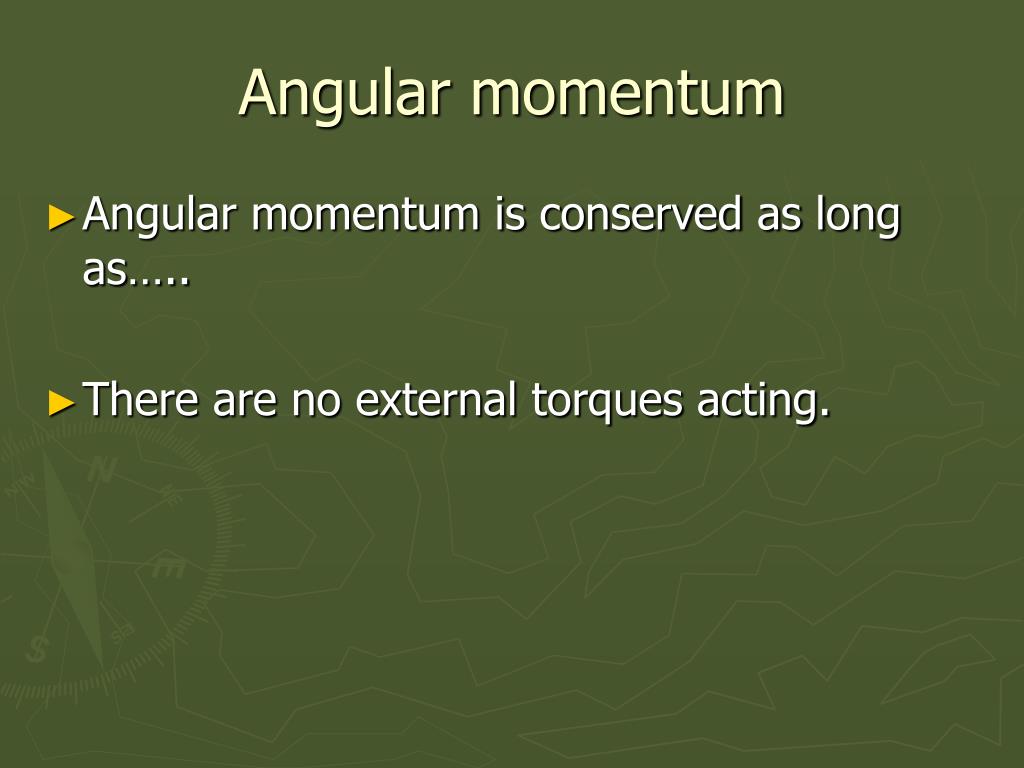 Angular momentum

►Angular momentum is conserved as long as…..

►There are no external torques acting.